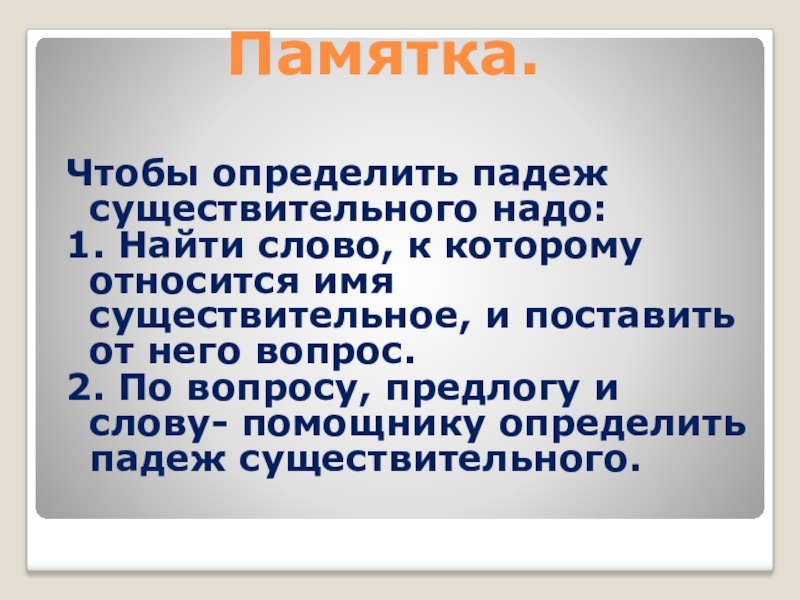 Памятка.

Чтобы определить падеж существительного надо:
1. Найти слово, к которому относится имя существительное, и поставить от него вопрос.
2. По вопросу, предлогу и слову- помощнику определить падеж существительного.